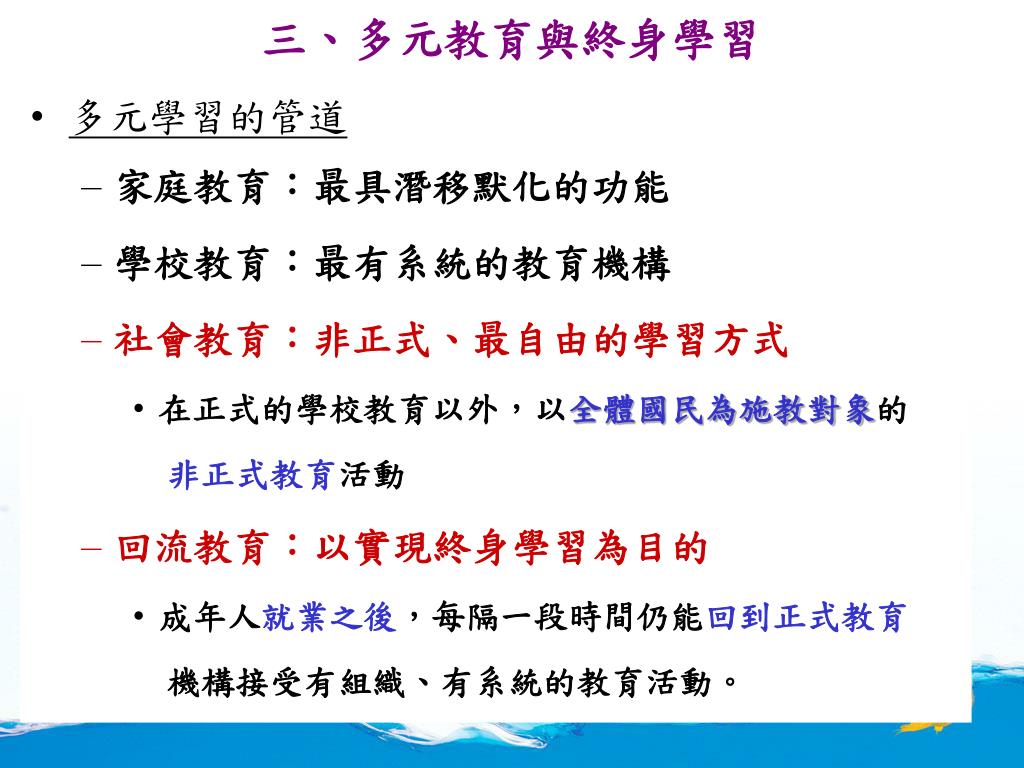 三、多元教育與終身學習

• 多元學習的管道

– 家庭教育：最具潛移默化的功能

– 學校教育：最有系統的教育機構

– 社會教育：非正式、最自由的學習方式

• 在正式的學校教育以外，以全體國民為施教對象的非正式教育活動

– 回流教育：以實現終身學習為目的

• 成年人就業之後，每隔一段時間仍能回到正式教育機構接受有組織、有系統的教育活動。